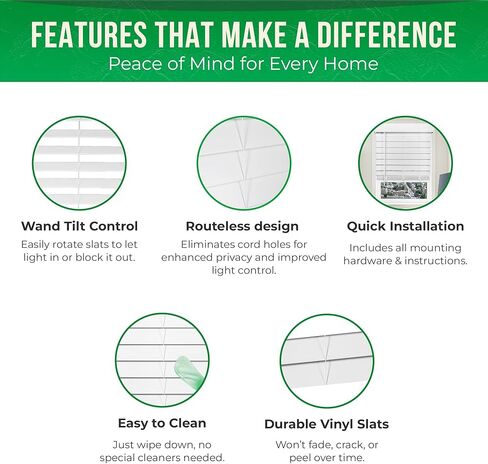 FEATURES THAT MAKE A DIFFERENCE
Peace of Mind for Every Home

Wand Tilt Control
Easily rotate slats to let light in or block it out.

Routeless design
Eliminates cord holes for enhanced privacy and improved light control.

Quick Installation
Includes all mounting hardware & instructions.

Easy to Clean
Just wipe down, no special cleaners needed.

Durable Vinyl Slats
Won't fade, crack, or peel over time.